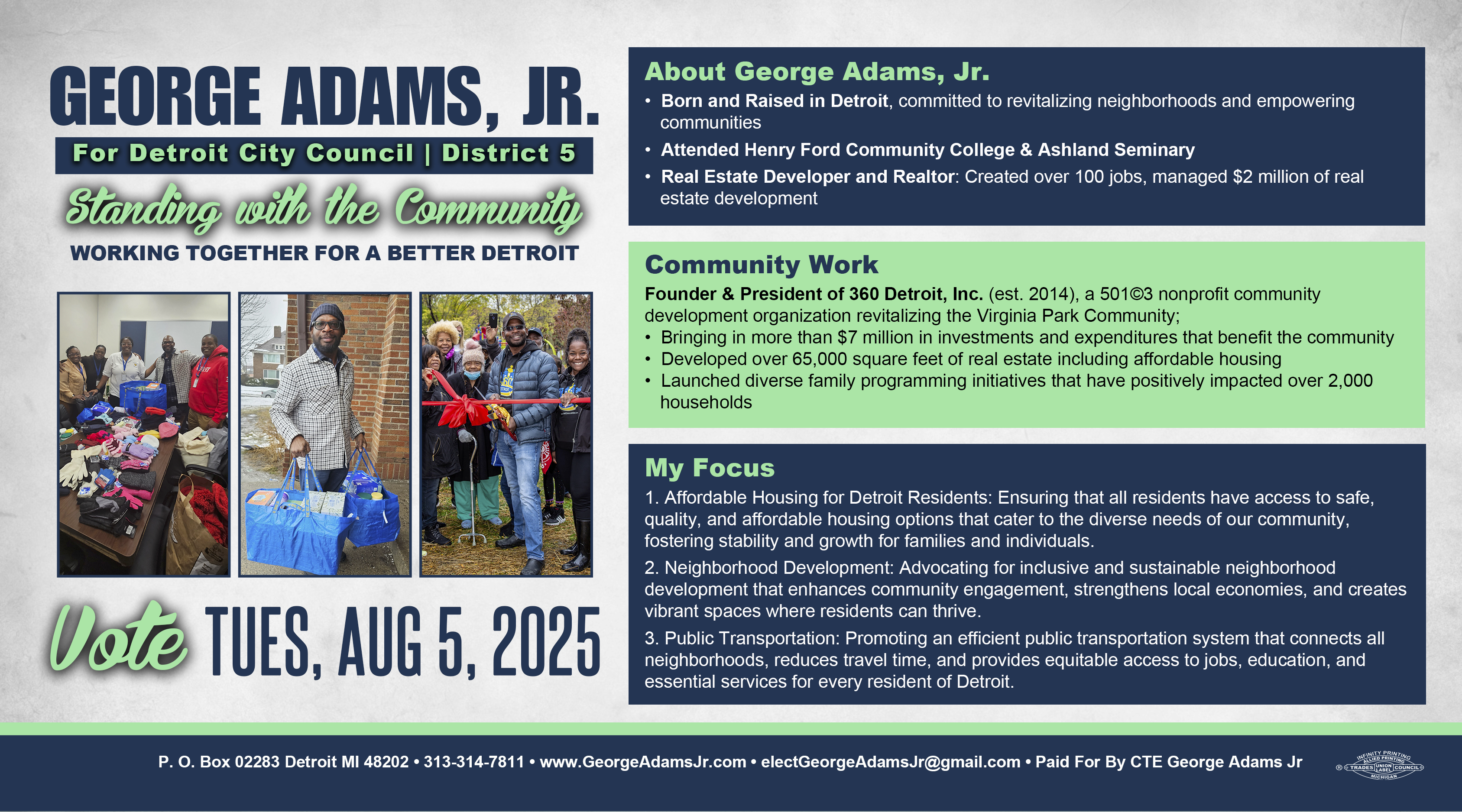 GEORGE ADAMS, JR.

For Detroit City Council | District 5

Standing with the Community

WORKING TOGETHER FOR A BETTER DETROIT

Vote TUES, AUG 5, 2025

About George Adams, Jr.

• Born and Raised in Detroit, committed to revitalizing neighborhoods and empowering communities
• Attended Henry Ford Community College & Ashland Seminary
• Real Estate Developer and Realtor: Created over 100 jobs, managed $2 million of real estate development

Community Work

Founder & President of 360 Detroit, Inc. (est. 2014), a 501©3 nonprofit community development organization revitalizing the Virginia Park Community;
• Bringing in more than $7 million in investments and expenditures that benefit the community
• Developed over 65,000 square feet of real estate including affordable housing
• Launched diverse family programming initiatives that have positively impacted over 2,000 households

My Focus

1. Affordable Housing for Detroit Residents: Ensuring that all residents have access to safe, quality, and affordable housing options that cater to the diverse needs of our community, fostering stability and growth for families and individuals.

2. Neighborhood Development: Advocating for inclusive and sustainable neighborhood development that enhances community engagement, strengthens local economies, and creates vibrant spaces where residents can thrive.

3. Public Transportation: Promoting an efficient public transportation system that connects all neighborhoods, reduces travel time, and provides equitable access to jobs, education, and essential services for every resident of Detroit.

P. O. Box 02283 Detroit MI 48202 • 313-314-7811 • www.GeorgeAdamsJr.com • electGeorgeAdamsJr@gmail.com • Paid For By CTE George Adams Jr

INFINITY PRINTING ALLIED PRINTING TRADES UNION LABEL COUNCIL MICHIGAN